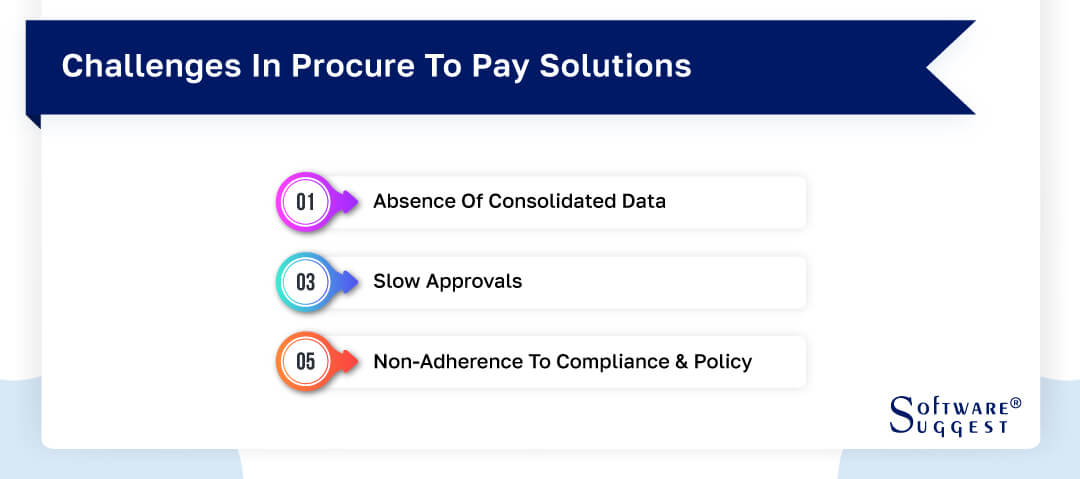 Challenges In Procure To Pay Solutions

01 Absence Of Consolidated Data

03 Slow Approvals

05 Non-Adherence To Compliance & Policy

SOFTWARE® SUGGEST